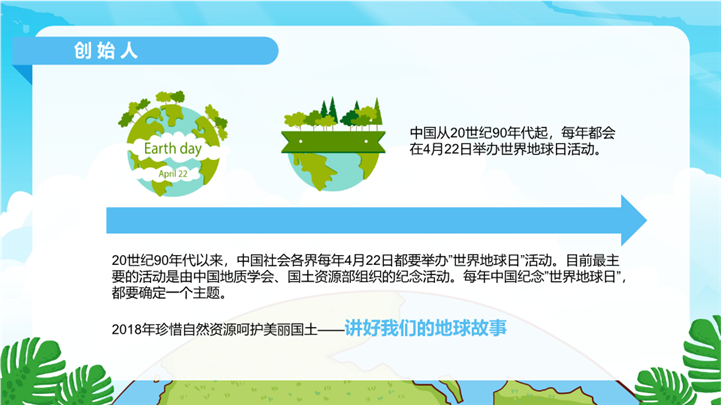 创始人

Earth day
April 22

中国从20世纪90年代起，每年都会在4月22日举办世界地球日活动。

20世纪90年代以来，中国社会各界每年4月22日都要举办"世界地球日"活动。目前最主要的活动是由中国地质学会、国土资源部组织的纪念活动。每年中国纪念"世界地球日"，都要确定一个主题。

2018年珍惜自然资源呵护美丽国土——讲好我们的地球故事